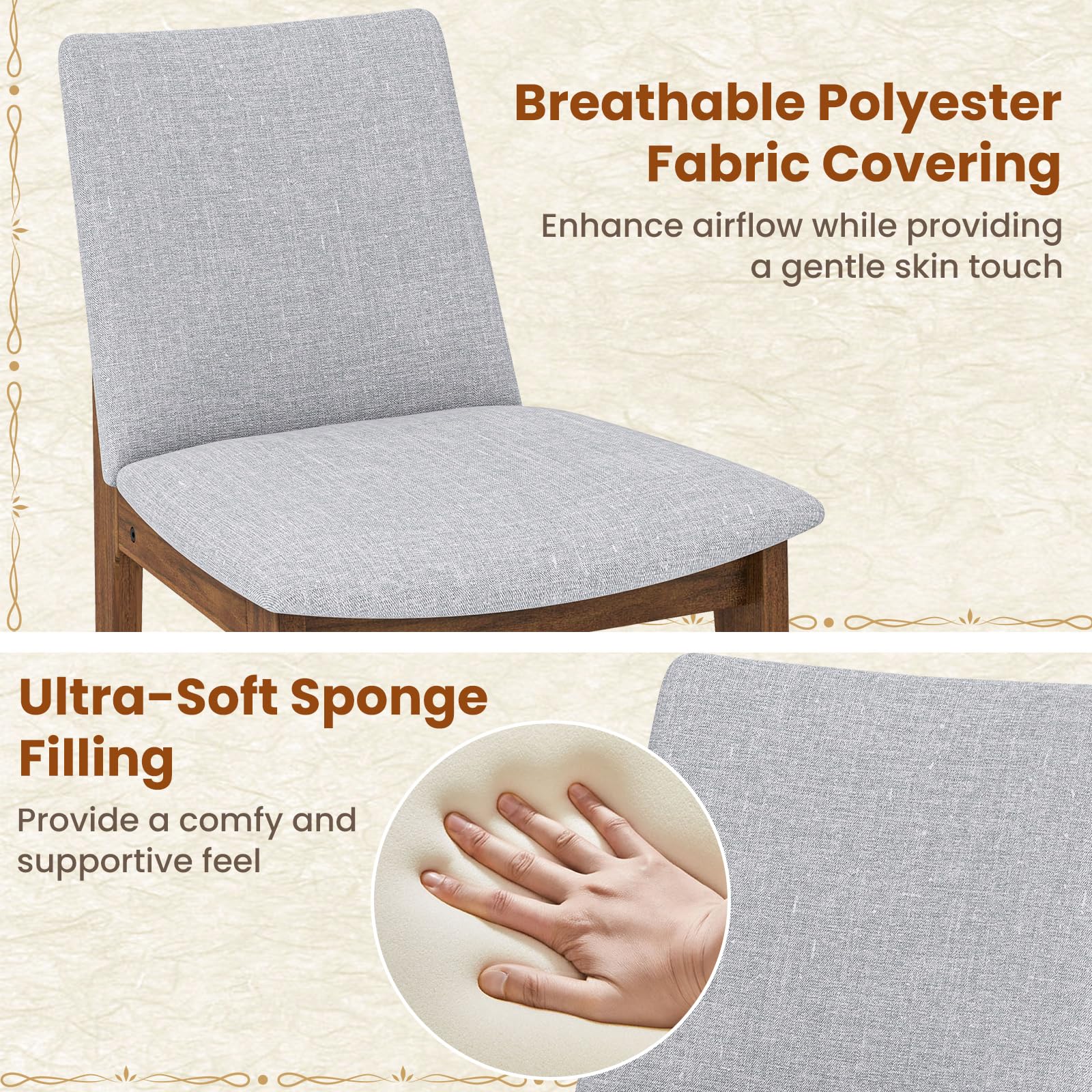 Breathable Polyester Fabric Covering

Enhance airflow while providing a gentle skin touch

Ultra-Soft Sponge Filling

Provide a comfy and supportive feel